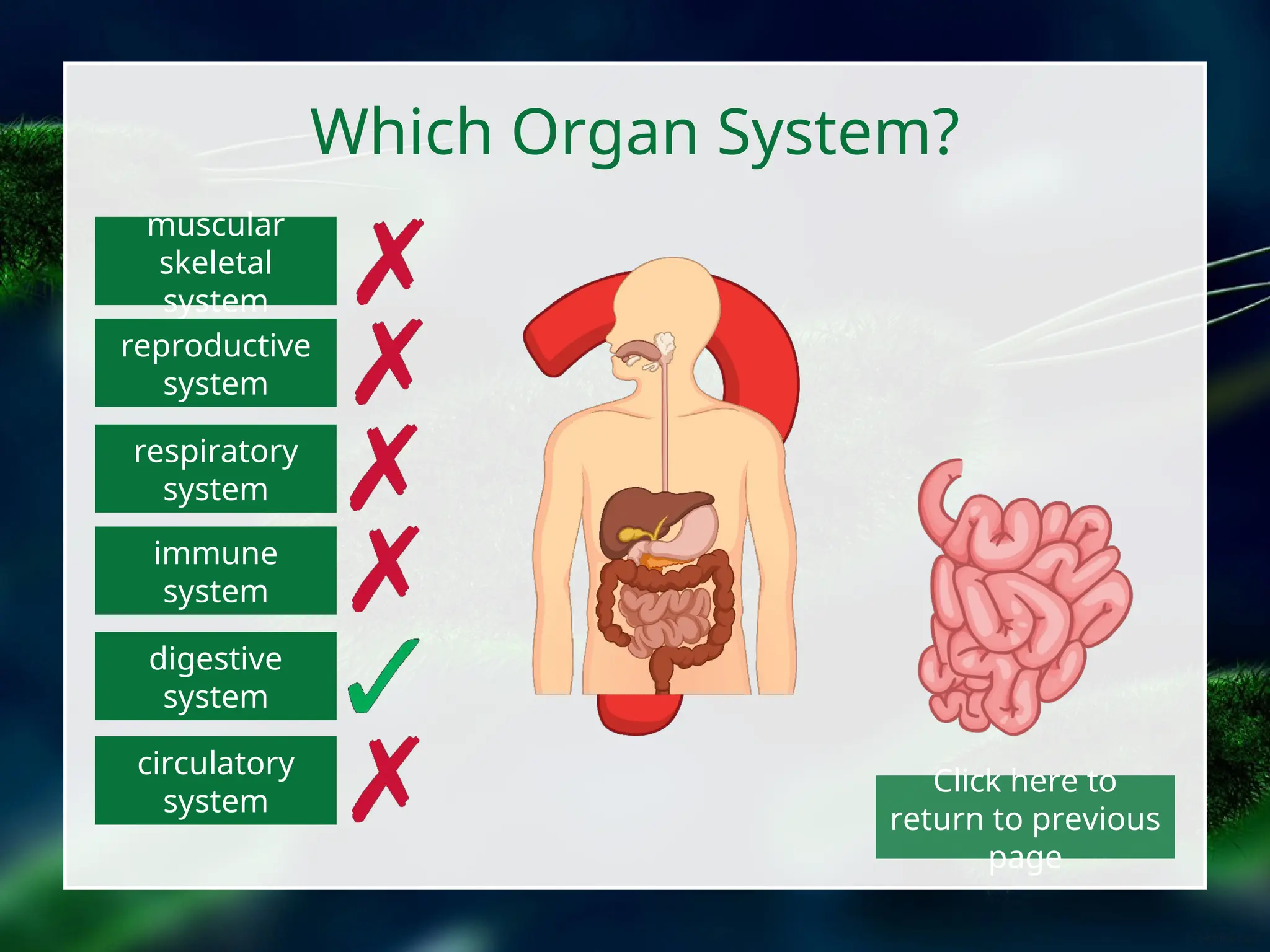 Which Organ System?

muscular skeletal system

reproductive system

respiratory system

immune system

digestive system

circulatory system

Click here to return to previous page